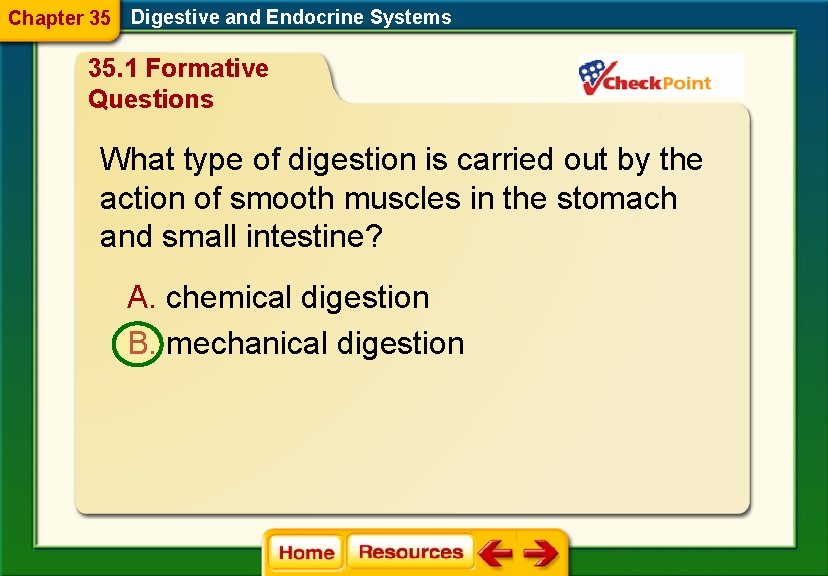 Chapter 35 Digestive and Endocrine Systems

35.1 Formative Questions

CheckPoint

What type of digestion is carried out by the action of smooth muscles in the stomach and small intestine?

A. chemical digestion

B. mechanical digestion

Home Resources